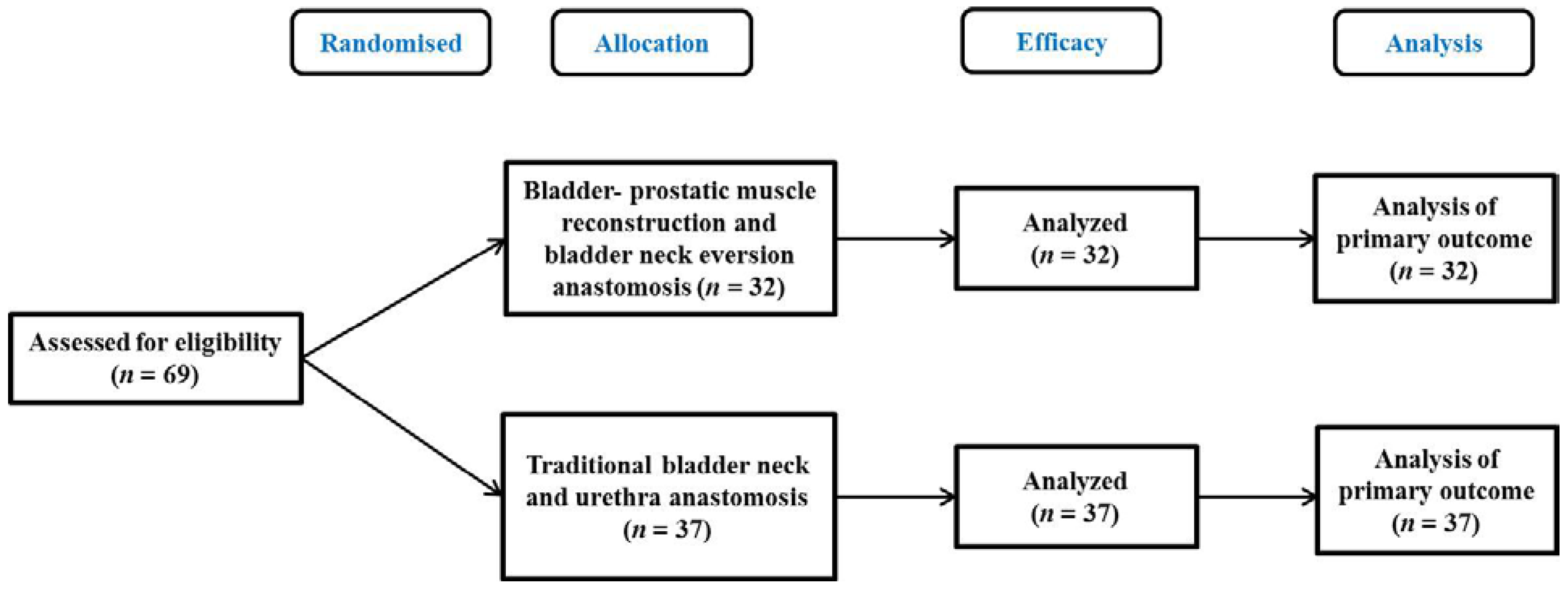 Randomised

Allocation

Efficacy

Analysis

Assessed for eligibility ($n = 69$)

Bladder- prostatic muscle reconstruction and bladder neck eversion anastomosis ($n = 32$)

Analyzed ($n = 32$)

Analysis of primary outcome ($n = 32$)

Traditional bladder neck and urethra anastomosis ($n = 37$)

Analyzed ($n = 37$)

Analysis of primary outcome ($n = 37$)